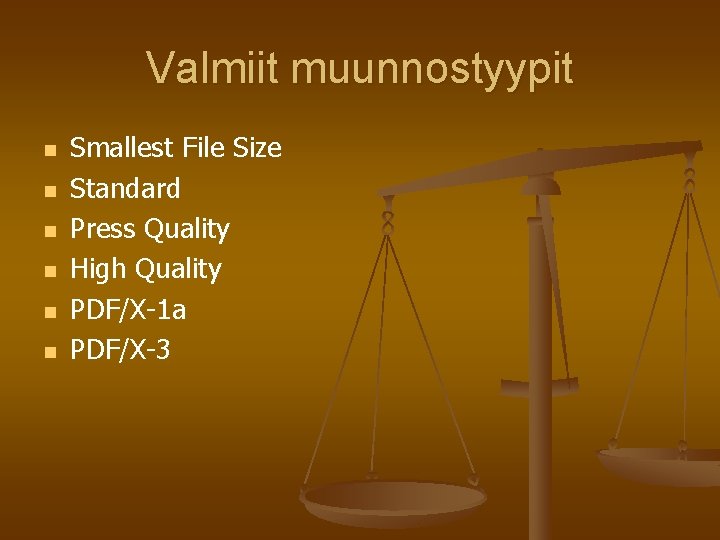 Valmiit muunnostyypit

- Smallest File Size
- Standard
- Press Quality
- High Quality
- PDF/X-1a
- PDF/X-3